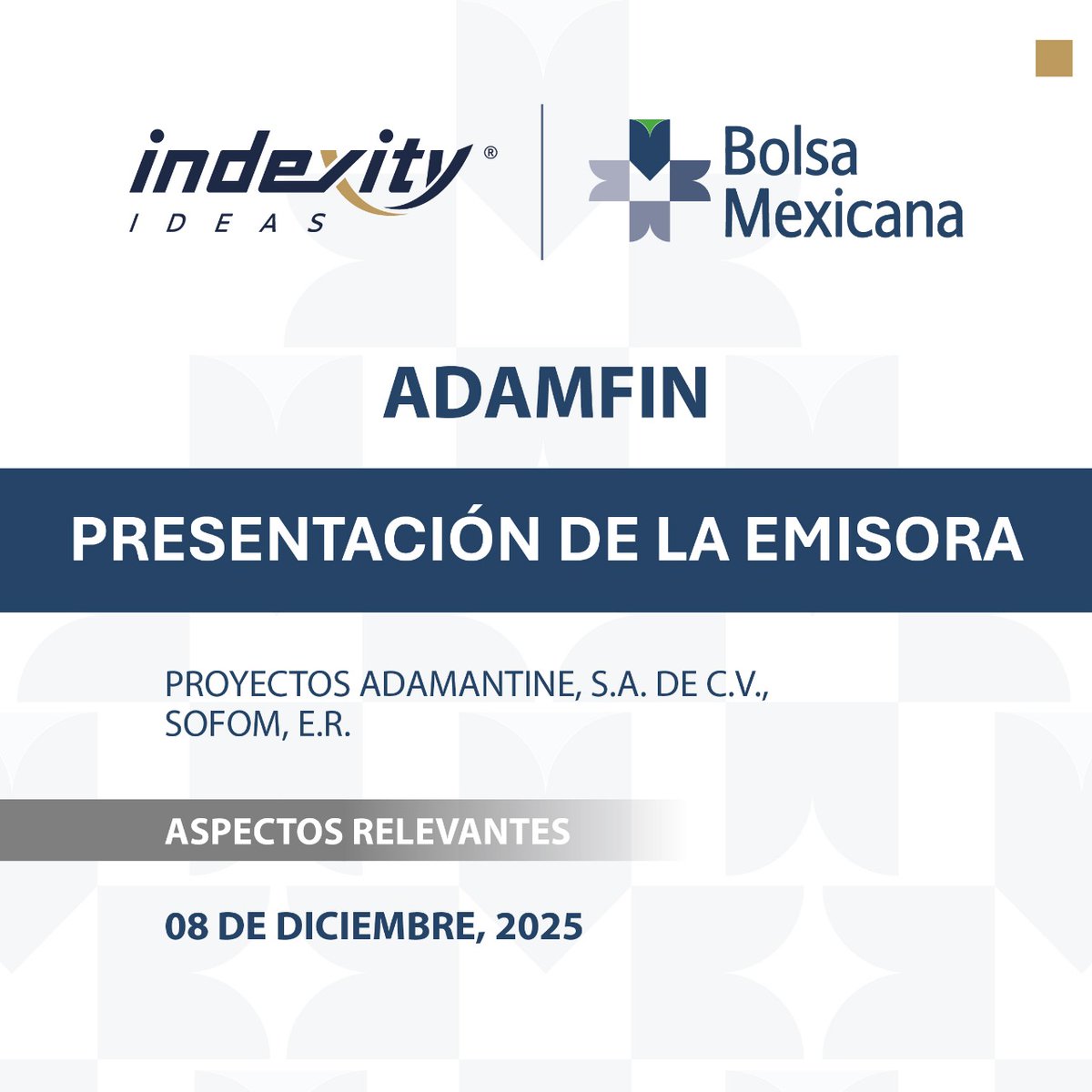 indexity®
IDEAS

Bolsa Mexicana

ADAMFIN

PRESENTACIÓN DE LA EMISORA

PROYECTOS ADAMANTINE, S.A. DE C.V., SOFOM, E.R.

ASPECTOS RELEVANTES

08 DE DICIEMBRE, 2025